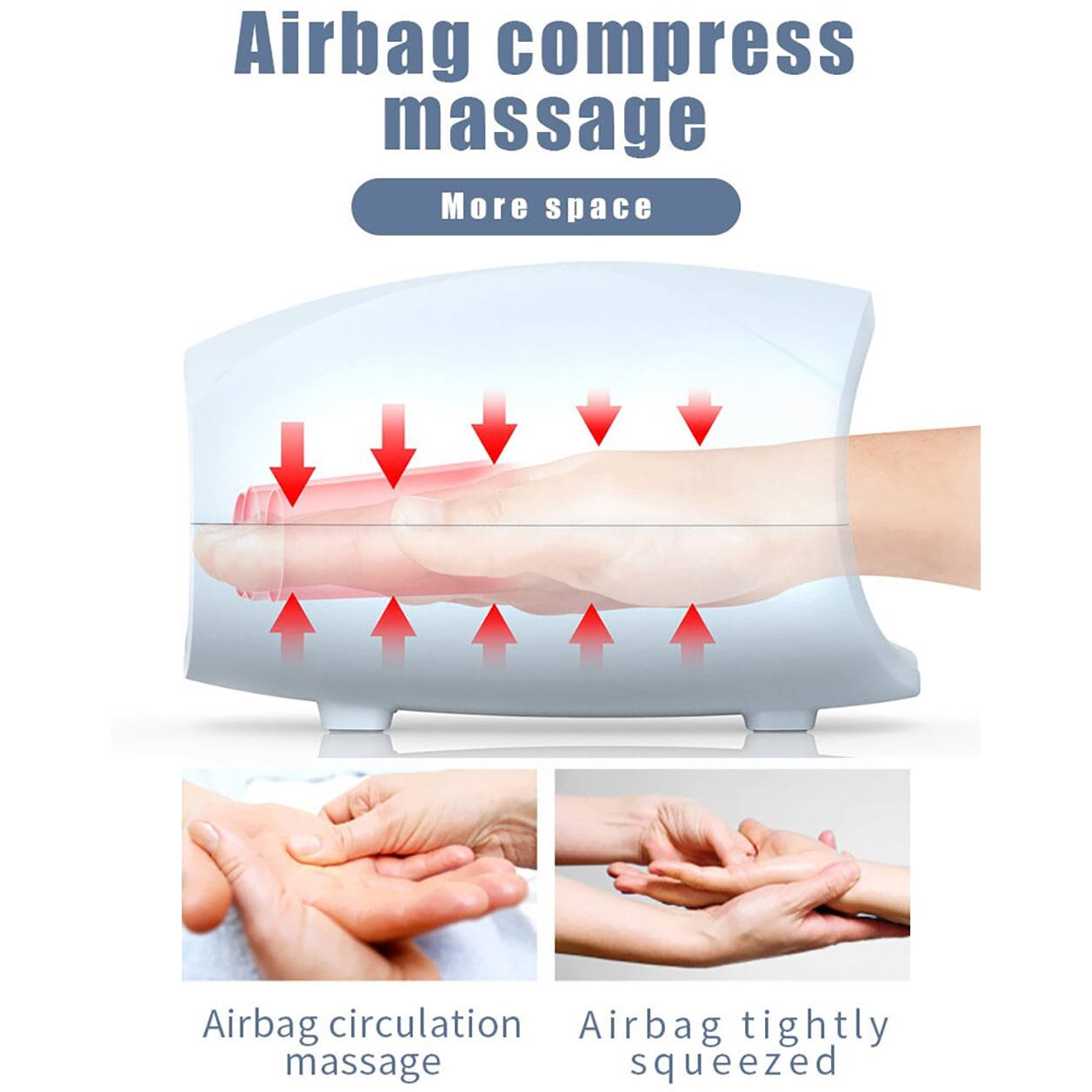 Airbag compress massage

More space

Airbag circulation massage

Airbag tightly squeezed